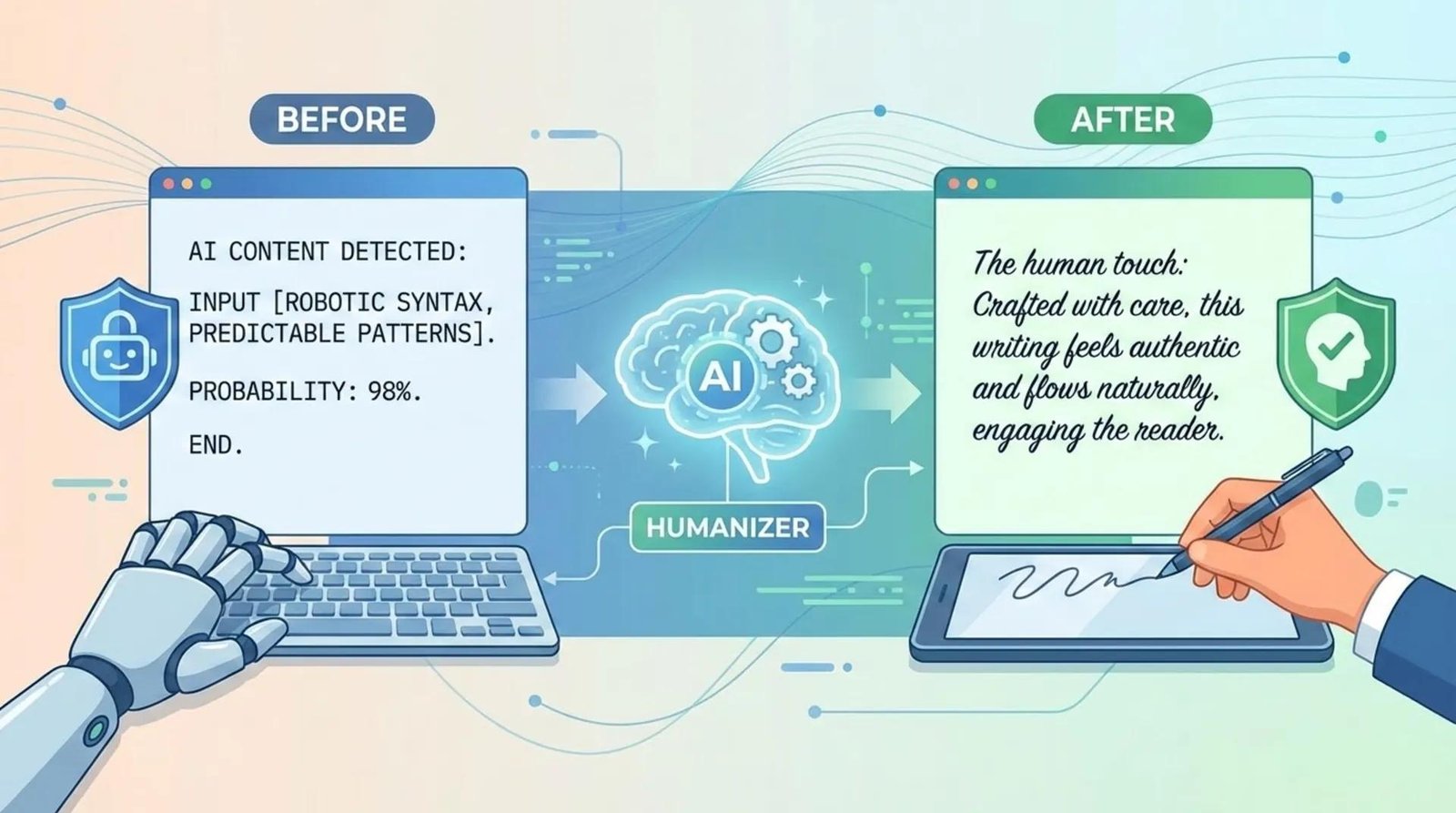 BEFORE

AI CONTENT DETECTED:

INPUT [ROBOTIC SYNTAX, PREDICTABLE PATTERNS].

PROBABILITY: 98%.

END.

AI

HUMANIZER

AFTER

The human touch: Crafted with care, this writing feels authentic and flows naturally, engaging the reader.